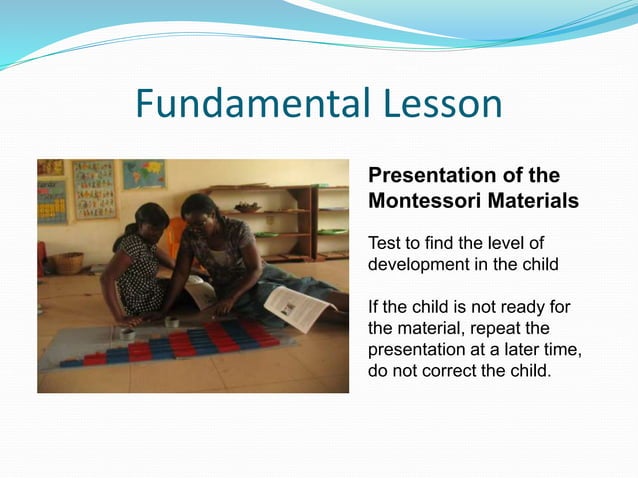 Fundamental Lesson

Presentation of the Montessori Materials

Test to find the level of development in the child

If the child is not ready for the material, repeat the presentation at a later time, do not correct the child.